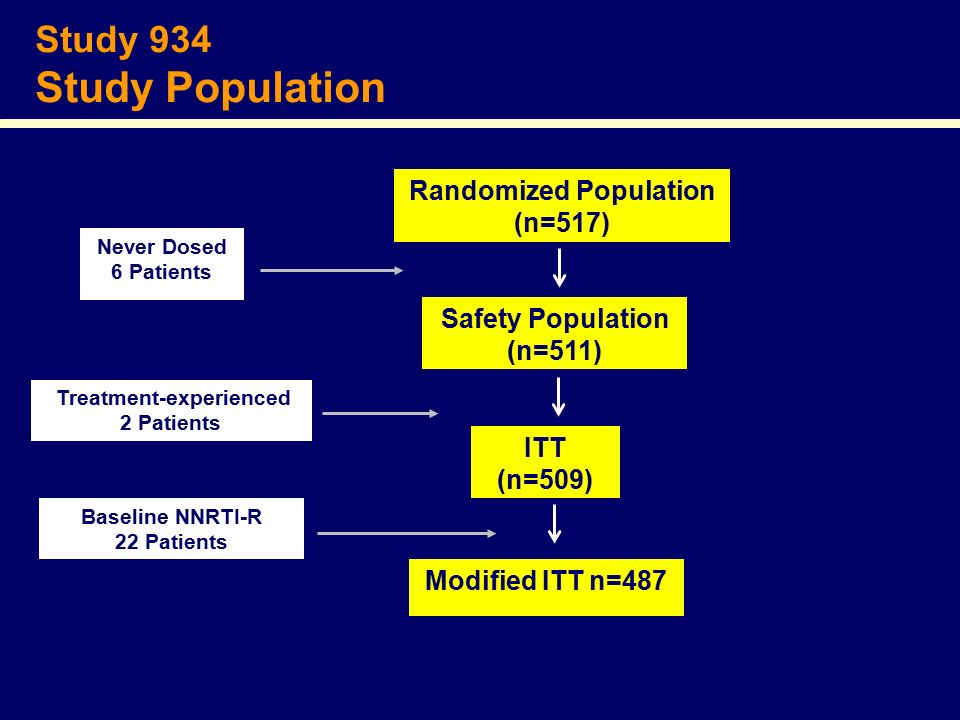 Study 934
Study Population

Randomized Population
(n=517)

Never Dosed
6 Patients

Safety Population
(n=511)

Treatment-experienced
2 Patients

ITT
(n=509)

Baseline NNRTI-R
22 Patients

Modified ITT n=487